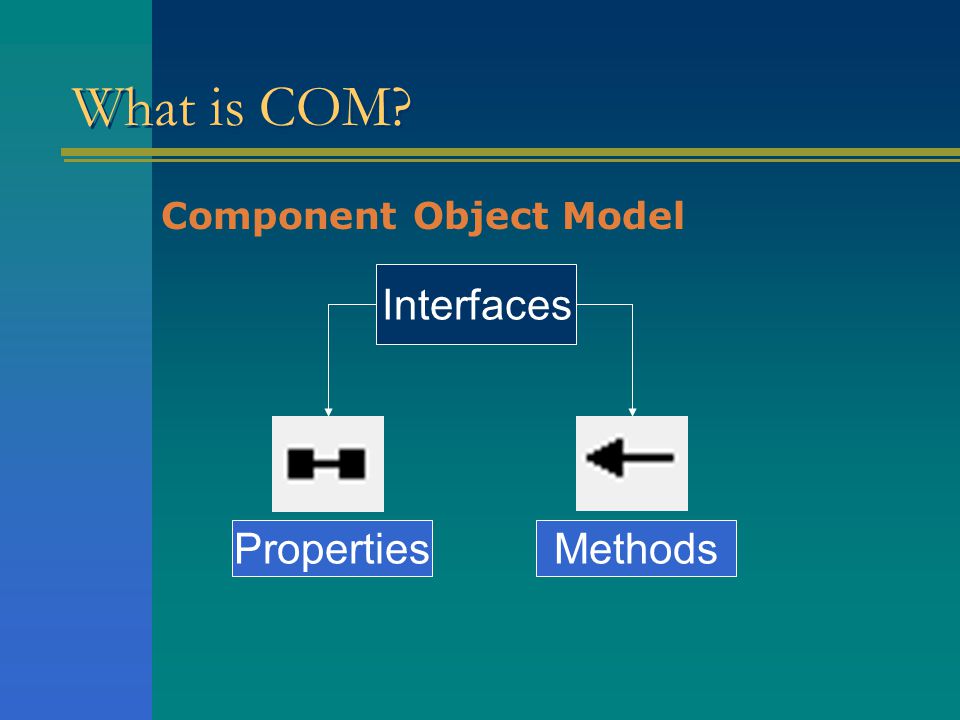 What is COM?

Component Object Model

Interfaces

Properties

Methods